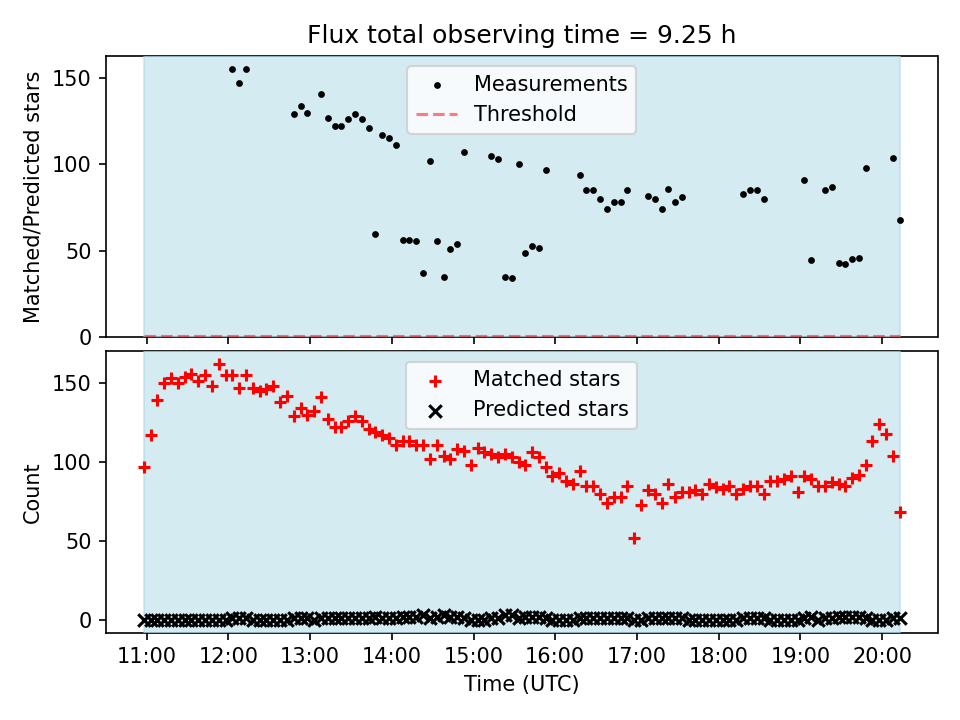 Flux total observing time = 9.25 h

Matched/Predicted stars

150
100
50
0

Measurements
Threshold

Count

150
100
50
0

Matched stars
Predicted stars

11:00 12:00 13:00 14:00 15:00 16:00 17:00 18:00 19:00 20:00

Time (UTC)